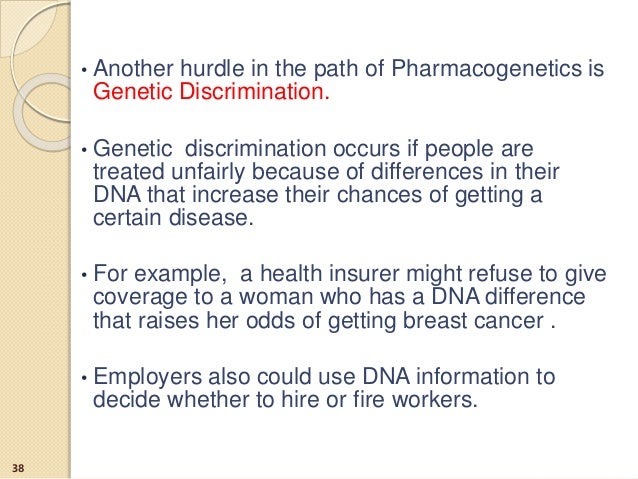 • Another hurdle in the path of Pharmacogenetics is Genetic Discrimination.

• Genetic  discrimination occurs if people are treated unfairly because of differences in their DNA that increase their chances of getting a certain disease.

• For example,  a health insurer might refuse to give coverage to a woman who has a DNA difference that raises her odds of getting breast cancer .

• Employers also could use DNA information to decide whether to hire or fire workers.

38